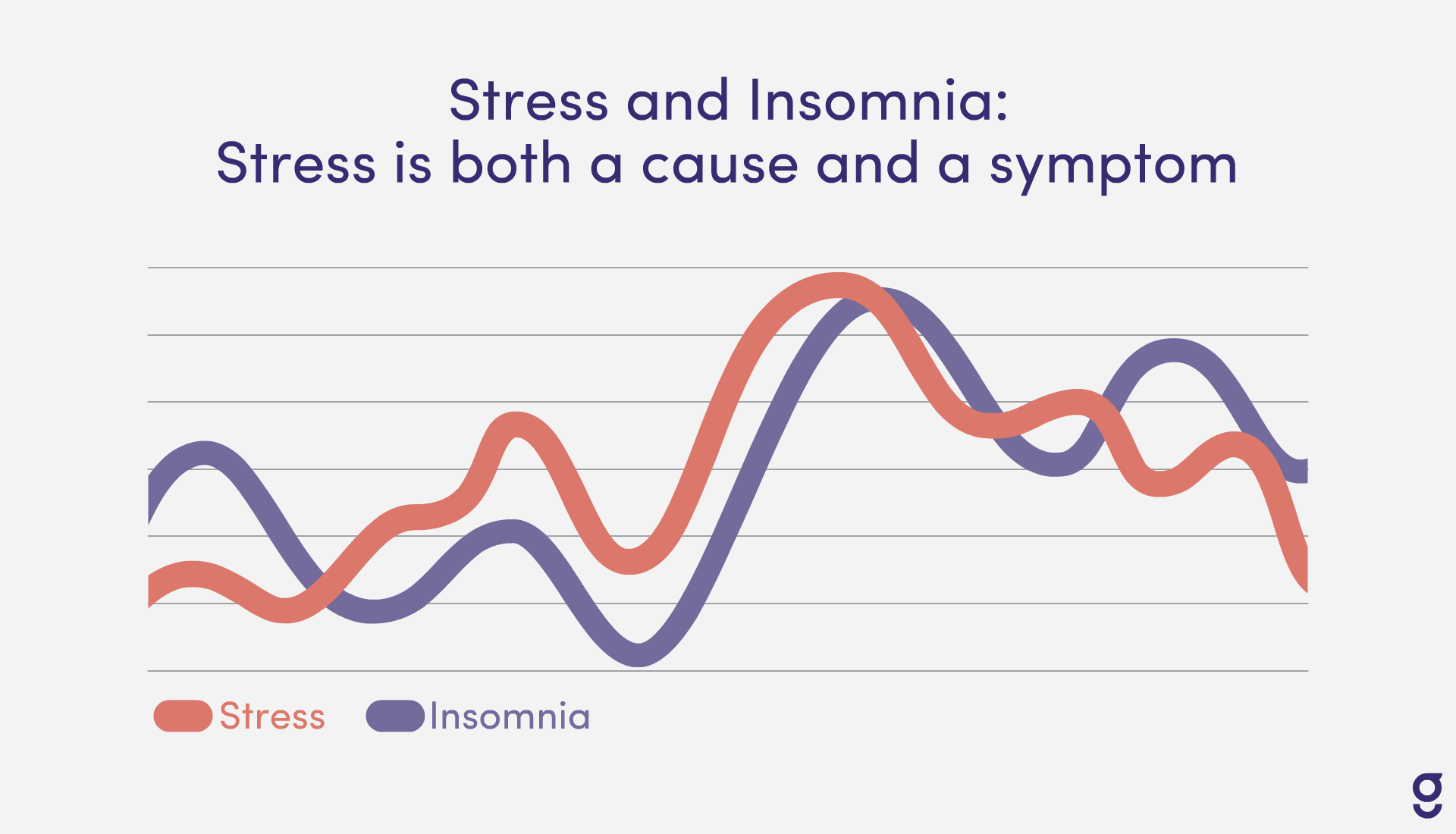 Stress and Insomnia:
Stress is both a cause and a symptom

Stress Insomnia

g